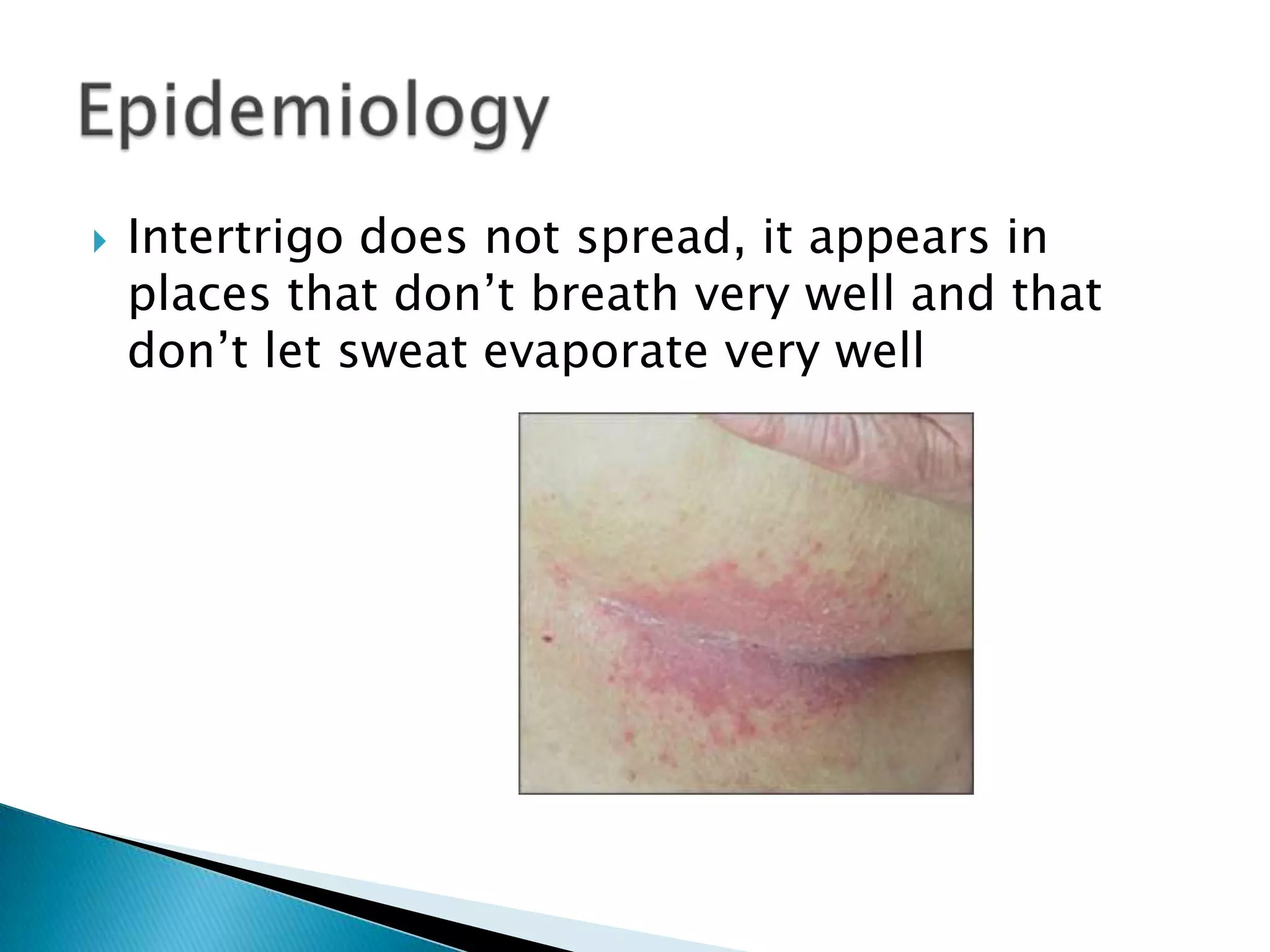 Epidemiology

Intertrigo does not spread, it appears in places that don’t breath very well and that don’t let sweat evaporate very well